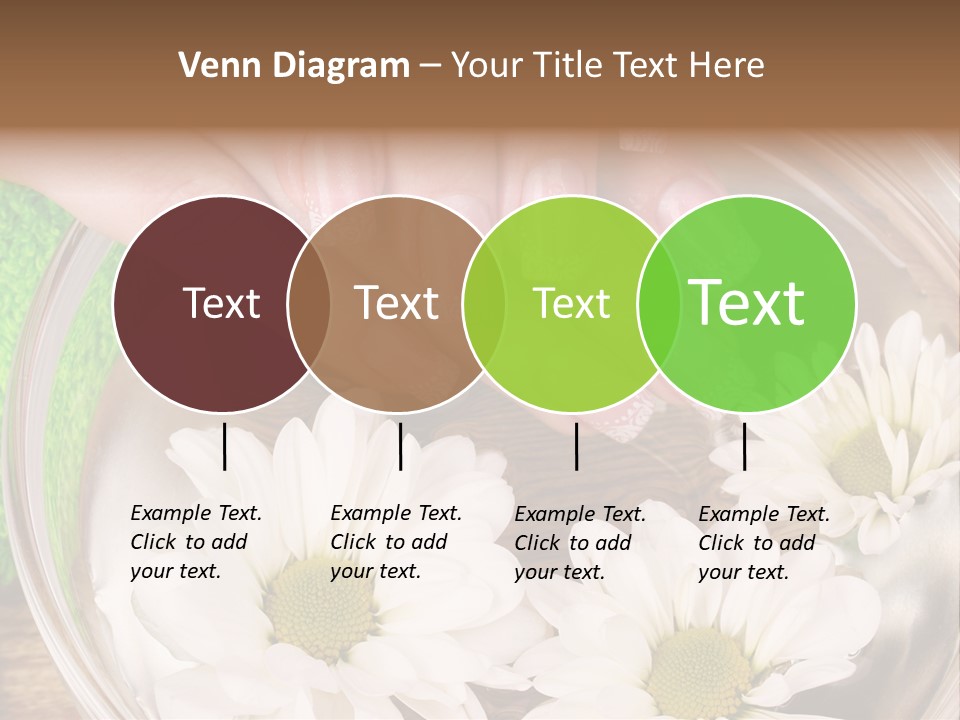 Venn Diagram – Your Title Text Here

Text

Text

Text

Text

Example Text. Click to add your text.

Example Text. Click to add your text.

Example Text. Click to add your text.

Example Text. Click to add your text.